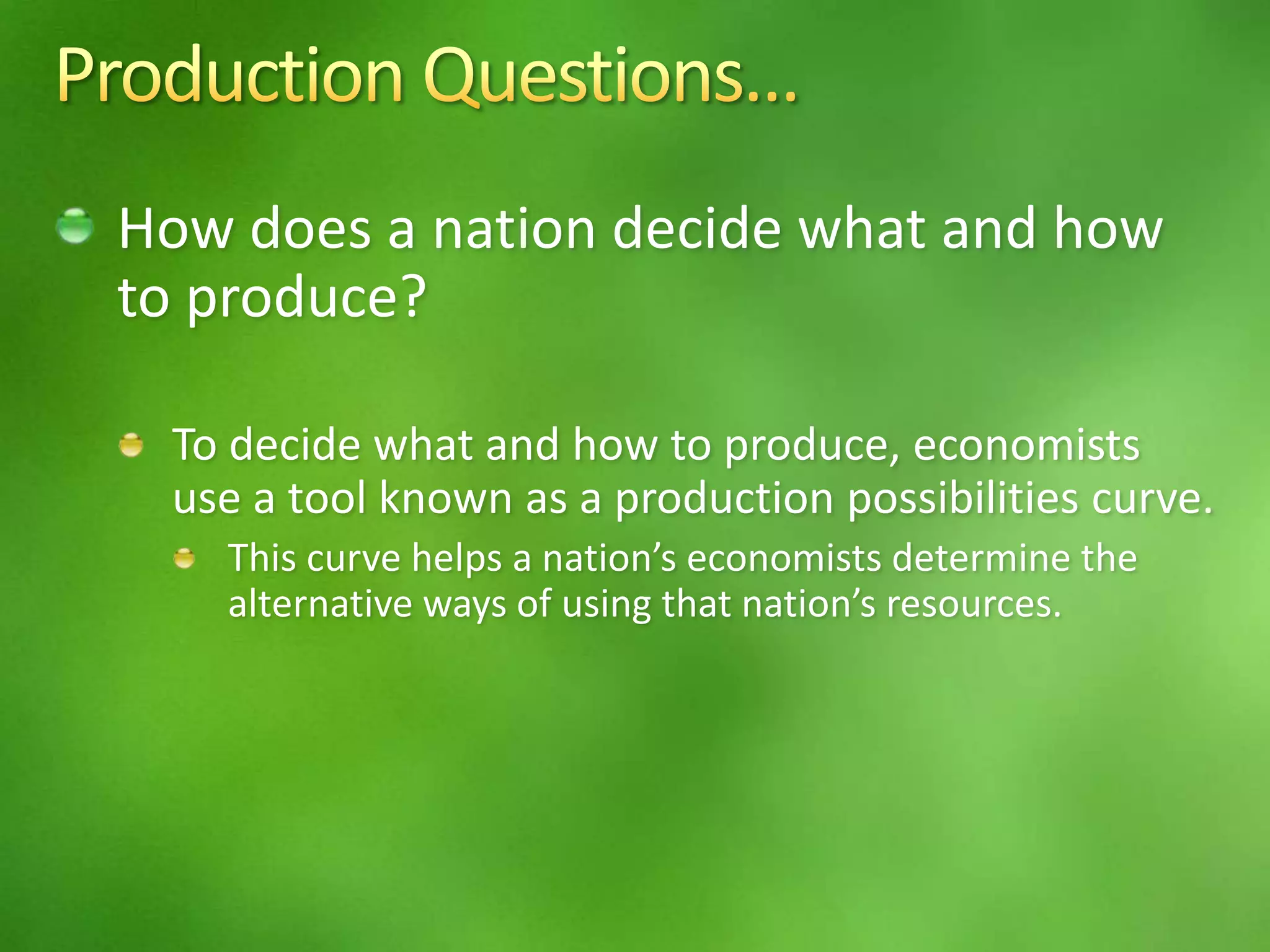 Production Questions…

How does a nation decide what and how to produce?

To decide what and how to produce, economists use a tool known as a production possibilities curve.

This curve helps a nation’s economists determine the alternative ways of using that nation’s resources.